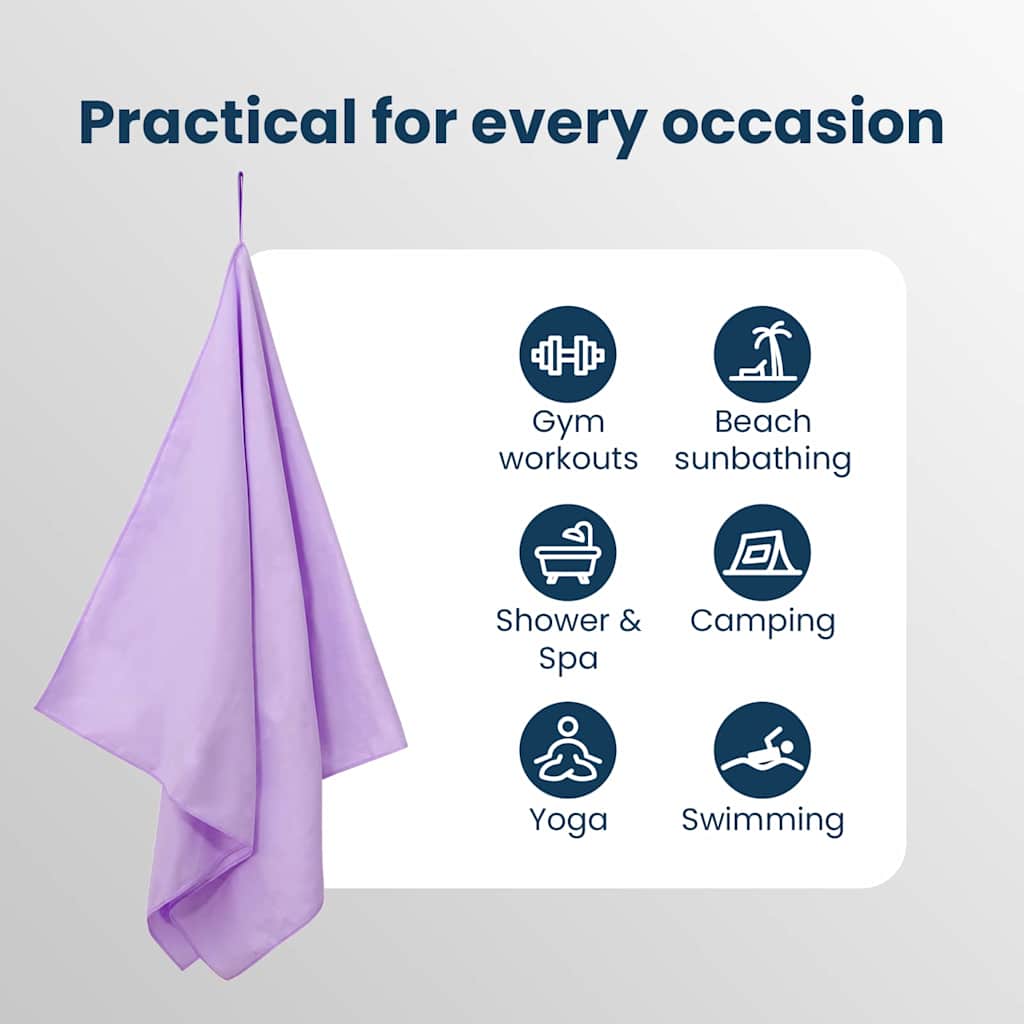 Practical for every occasion

Gym workouts

Beach sunbathing

Shower & Spa

Camping

Yoga

Swimming